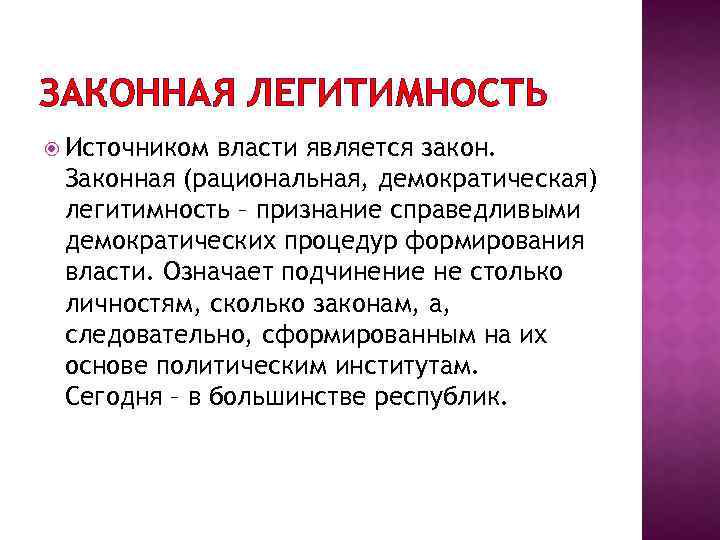 ЗАКОННАЯ ЛЕГИТИМНОСТЬ

Источником власти является закон. Законная (рациональная, демократическая) легитимность – признание справедливыми демократических процедур формирования власти. Означает подчинение не столько личностям, сколько законам, а, следовательно, сформированным на их основе политическим институтам. Сегодня – в большинстве республик.